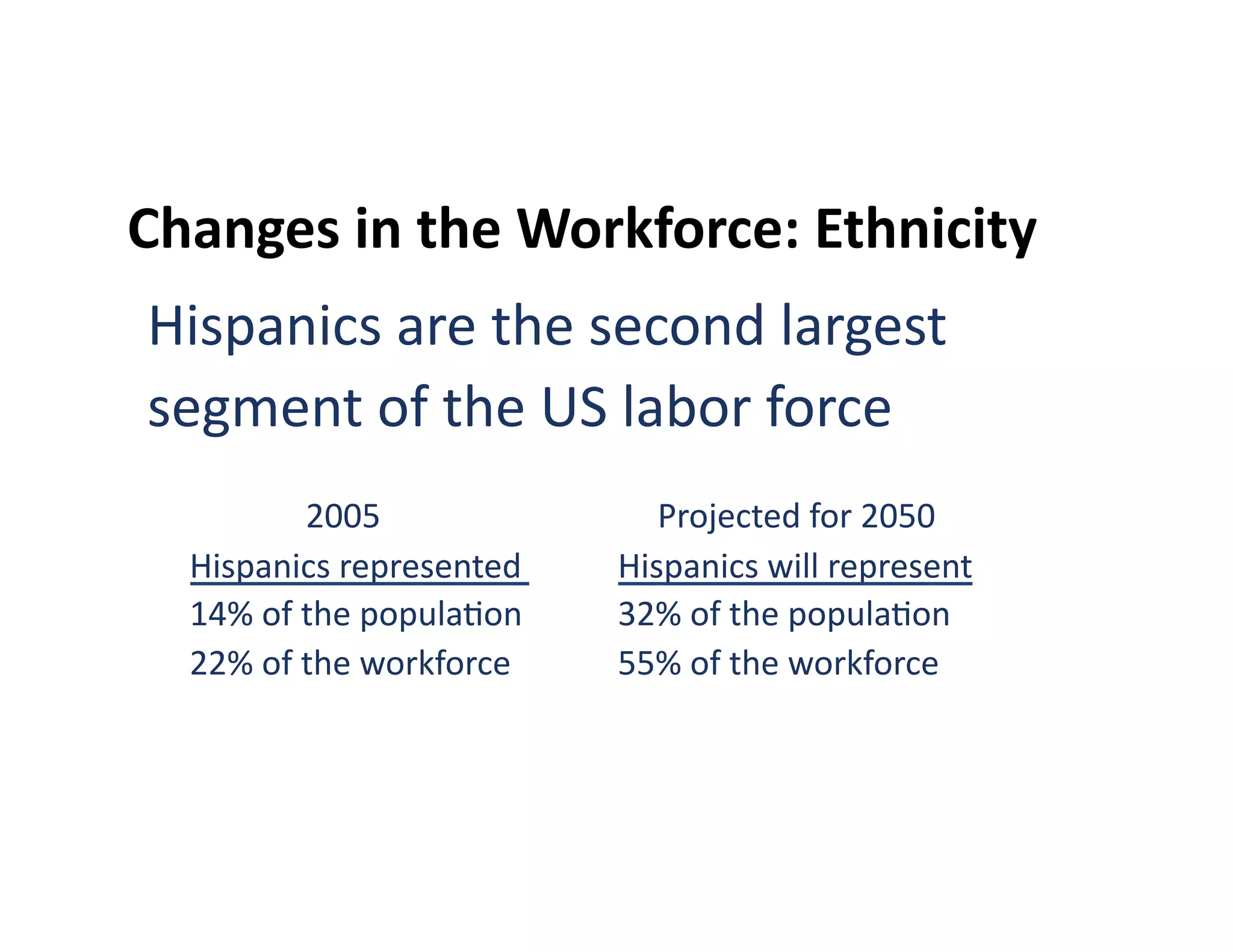 Changes in the Workforce: Ethnicity

Hispanics are the second largest segment of the US labor force

2005
Hispanics represented
14% of the population
22% of the workforce

Projected for 2050
Hispanics will represent
32% of the population
55% of the workforce